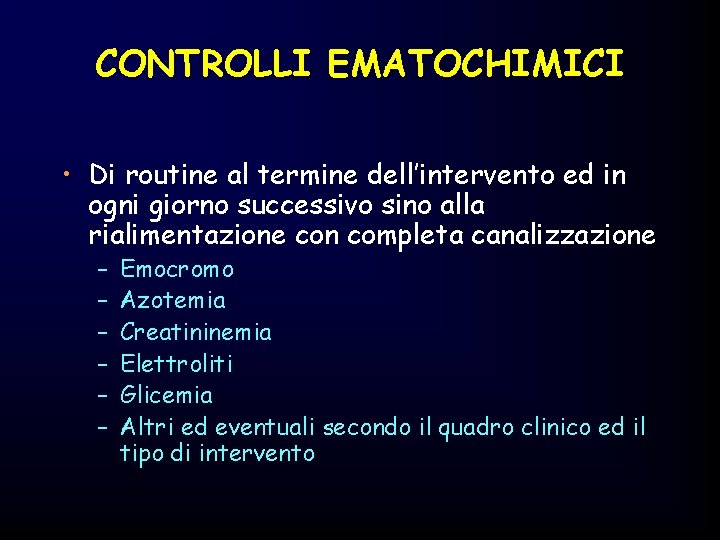 CONTROLLI EMATOCHIMICI

• Di routine al termine dell'intervento ed in ogni giorno successivo sino alla rialimentazione con completa canalizzazione
– Emocromo
– Azotemia
– Creatininemia
– Elettroliti
– Glicemia
– Altri ed eventuali secondo il quadro clinico ed il tipo di intervento